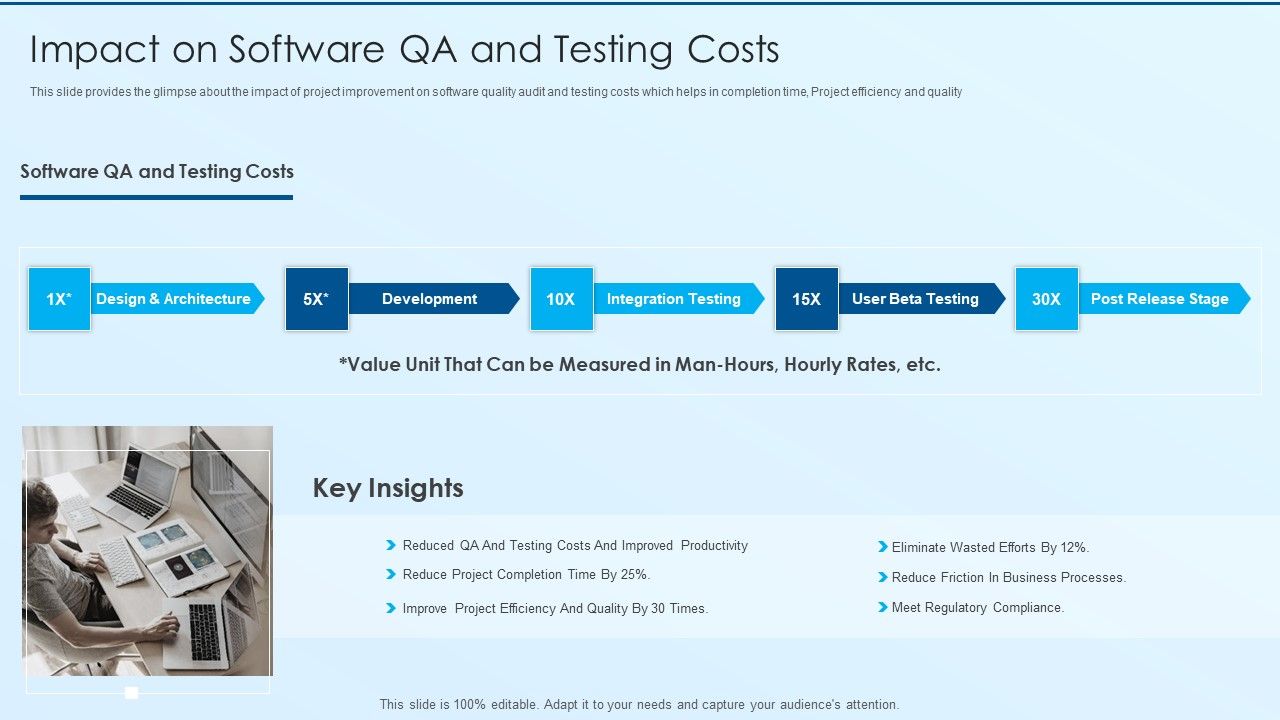 Impact on Software QA and Testing Costs

This slide provides the glimpse about the impact of project improvement on software quality audit and testing costs which helps in completion time, Project efficiency and quality

Software QA and Testing Costs

1X* Design & Architecture

5X* Development

10X Integration Testing

15X User Beta Testing

30X Post Release Stage

*Value Unit That Can be Measured in Man-Hours, Hourly Rates, etc.

Key Insights

Reduced QA And Testing Costs And Improved Productivity

Reduce Project Completion Time By 25%.

Improve Project Efficiency And Quality By 30 Times.

Eliminate Wasted Efforts By 12%.

Reduce Friction In Business Processes.

Meet Regulatory Compliance.

This slide is 100% editable. Adapt it to your needs and capture your audience's attention.